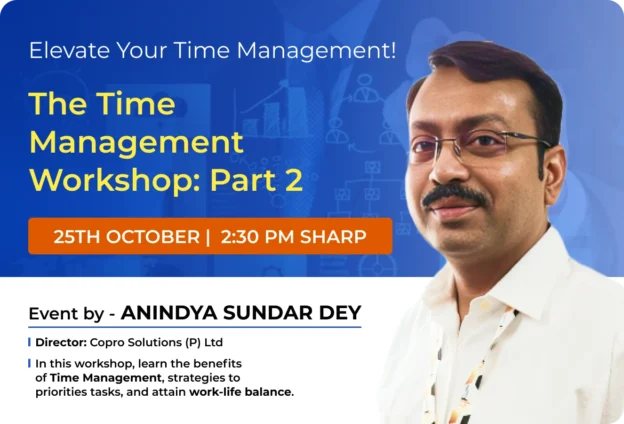 Elevate Your Time Management!

The Time Management Workshop: Part 2

25TH OCTOBER | 2:30 PM SHARP

Event by - ANINDYA SUNDAR DEY

Director: Copro Solutions (P) Ltd

In this workshop, learn the benefits of Time Management, strategies to priorities tasks, and attain work-life balance.